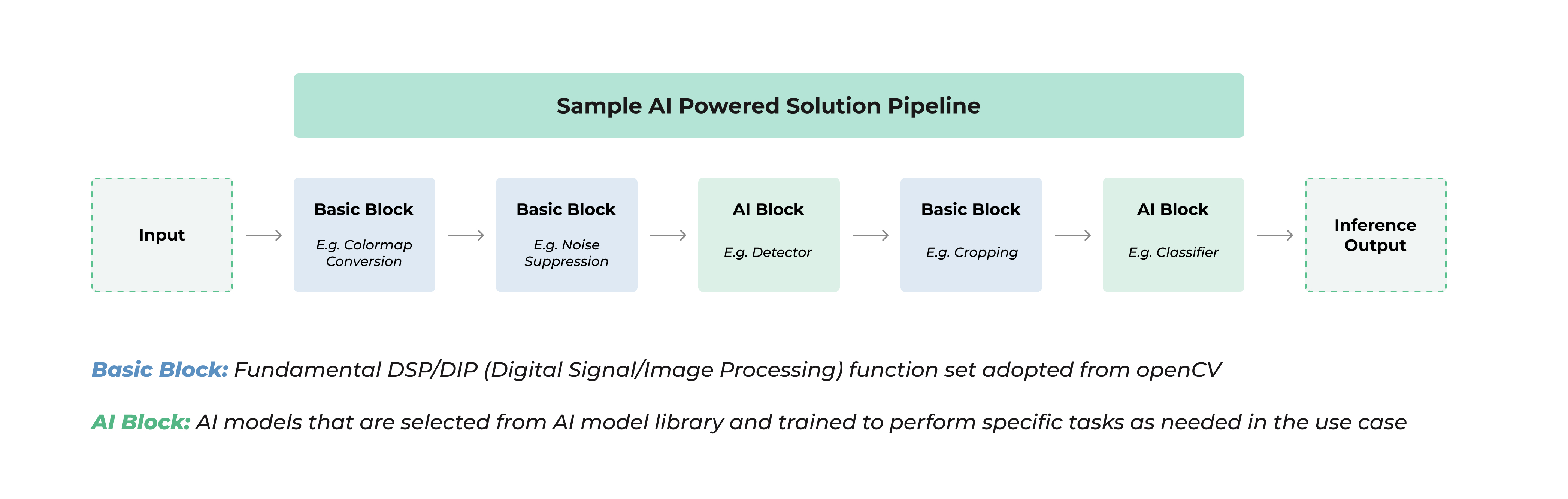 Sample AI Powered Solution Pipeline

Input

Basic Block
E.g. Colormap Conversion

Basic Block
E.g. Noise Suppression

AI Block
E.g. Detector

Basic Block
E.g. Cropping

AI Block
E.g. Classifier

Inference Output

Basic Block: Fundamental DSP/DIP (Digital Signal/Image Processing) function set adopted from openCV

AI Block: AI models that are selected from AI model library and trained to perform specific tasks as needed in the use case